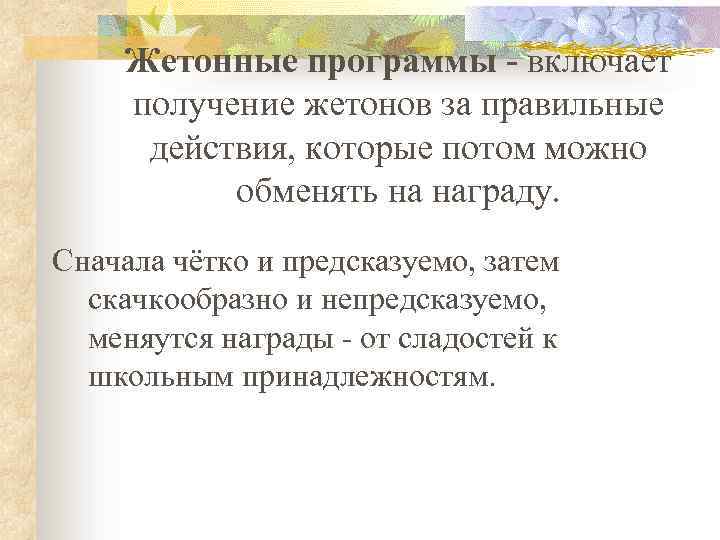 Жетонные программы - включает получение жетонов за правильные действия, которые потом можно обменять на награду.

Сначала чётко и предсказуемо, затем скачкообразно и непредсказуемо, меняются награды - от сладостей к школьным принадлежностям.